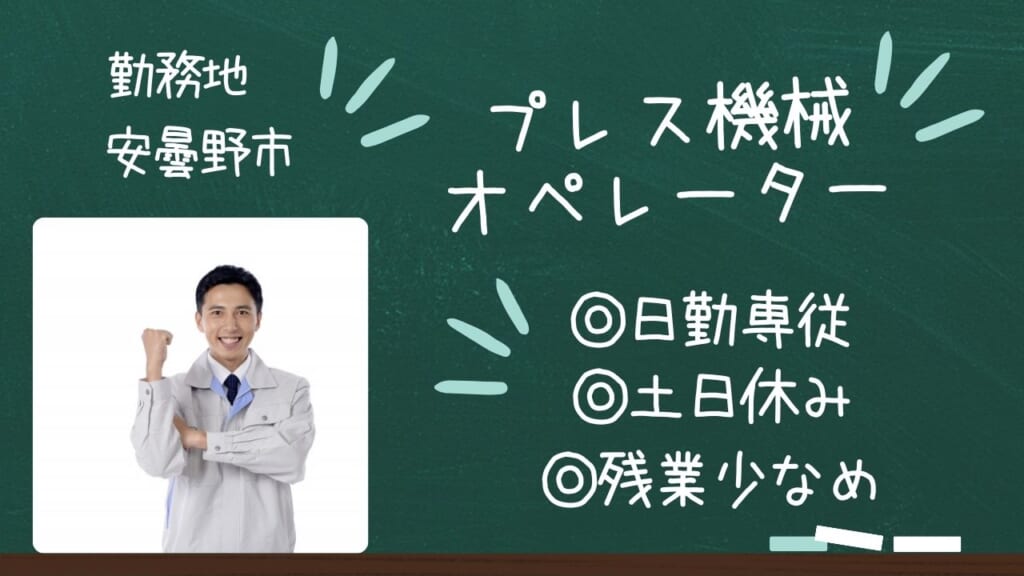 勤務地
安曇野市

プレス機械
オペレーター

◎日勤専従
◎土日休み
◎残業少なめ